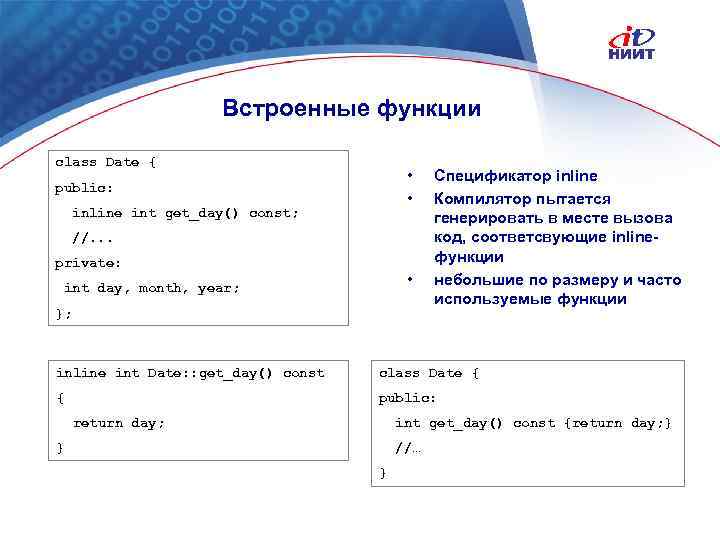 it
НИИТ

Встроенные функции

class Date {
public:
  inline int get_day() const;
  //...
private:
 int day, month, year;
};

• Спецификатор inline
• Компилятор пытается генерировать в месте вызова код, соответсвующие inline-функции
• небольшие по размеру и часто используемые функции

inline int Date::get_day() const
{
  return day;
}

class Date {
public:
  int get_day() const {return day;}
  //…
}